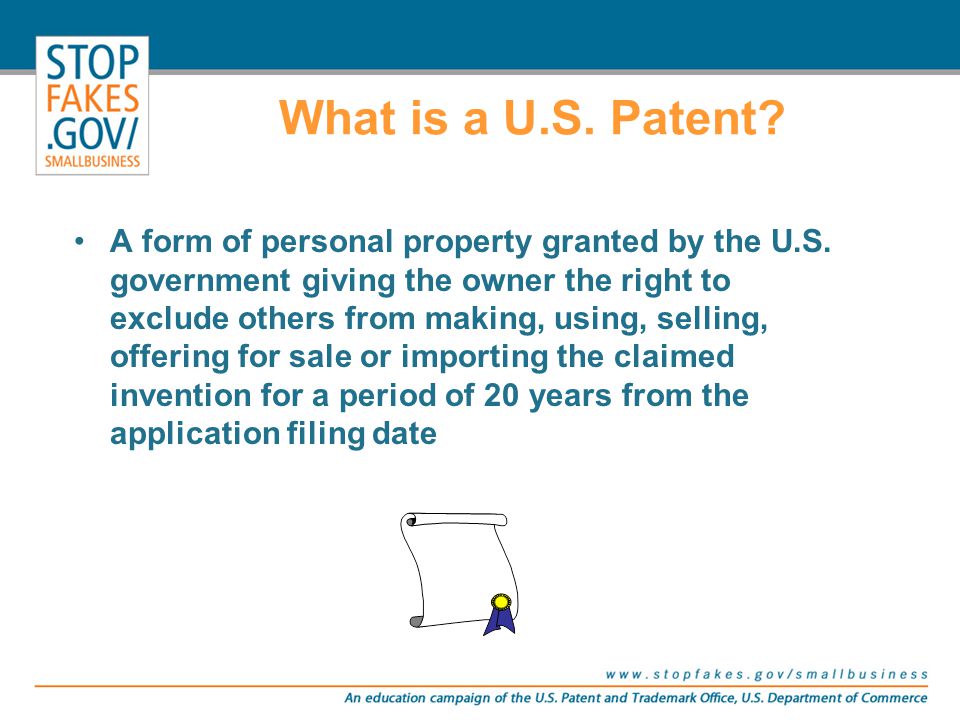 STOP FAKES .GOV/ SMALLBUSINESS

What is a U.S. Patent?

• A form of personal property granted by the U.S. government giving the owner the right to exclude others from making, using, selling, offering for sale or importing the claimed invention for a period of 20 years from the application filing date

www.stopfakes.gov/smallbusiness

An education campaign of the U.S. Patent and Trademark Office, U.S. Department of Commerce